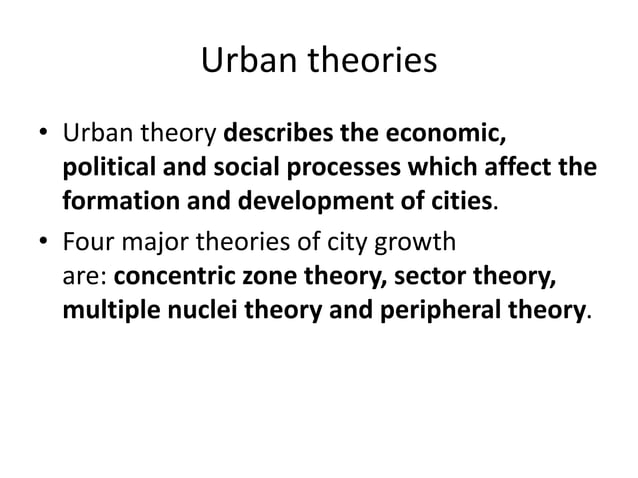 Urban theories

• Urban theory describes the economic, political and social processes which affect the formation and development of cities.

• Four major theories of city growth are: concentric zone theory, sector theory, multiple nuclei theory and peripheral theory.